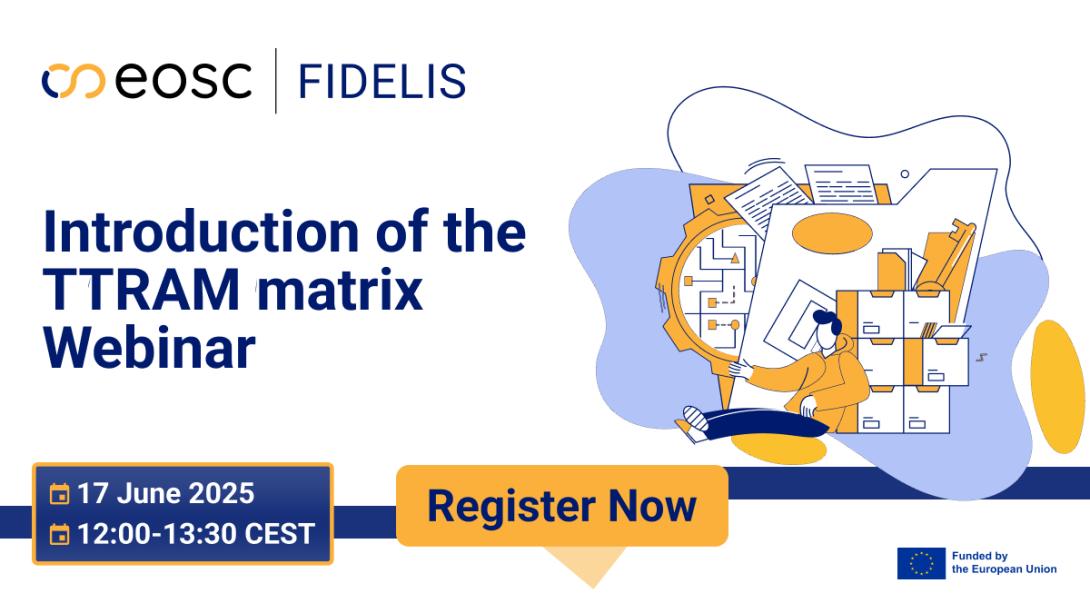 eosc | FIDELIS

Introduction of the TTRAM matrix Webinar

17 June 2025
12:00-13:30 CEST

Register Now

Funded by the European Union